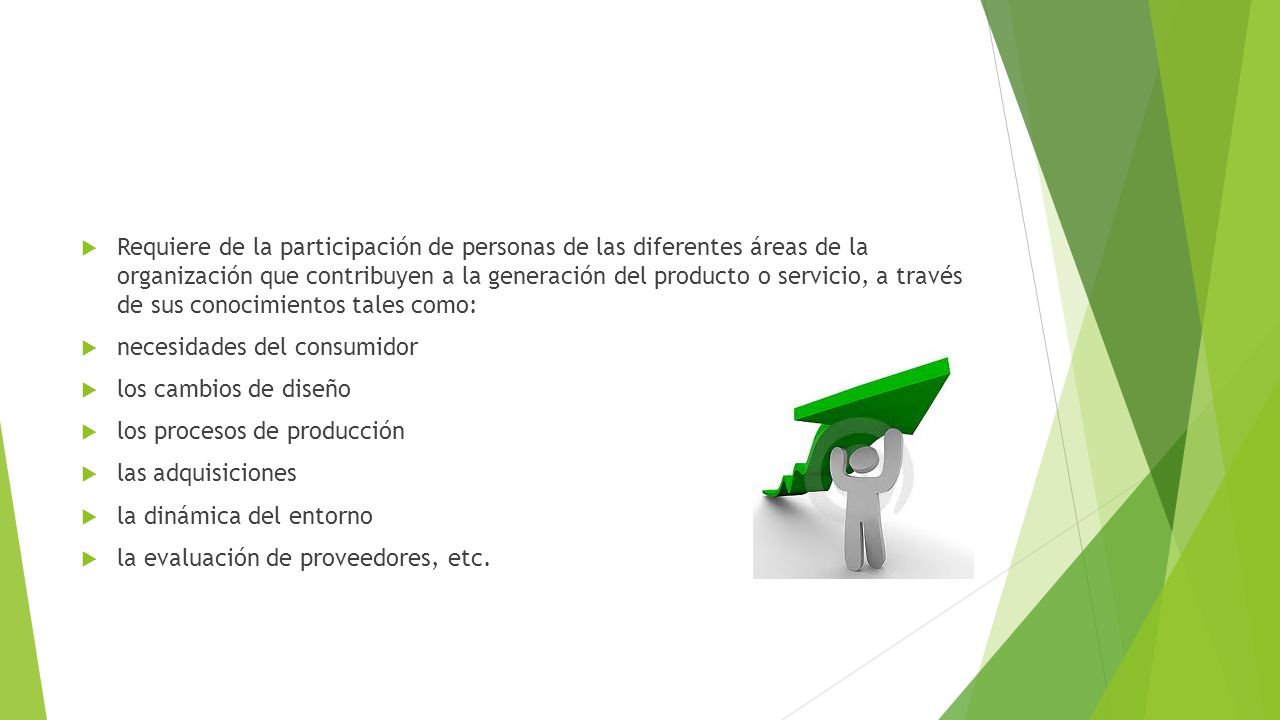 Requiere de la participación de personas de las diferentes áreas de la organización que contribuyen a la generación del producto o servicio, a través de sus conocimientos tales como:

necesidades del consumidor

los cambios de diseño

los procesos de producción

las adquisiciones

la dinámica del entorno

la evaluación de proveedores, etc.